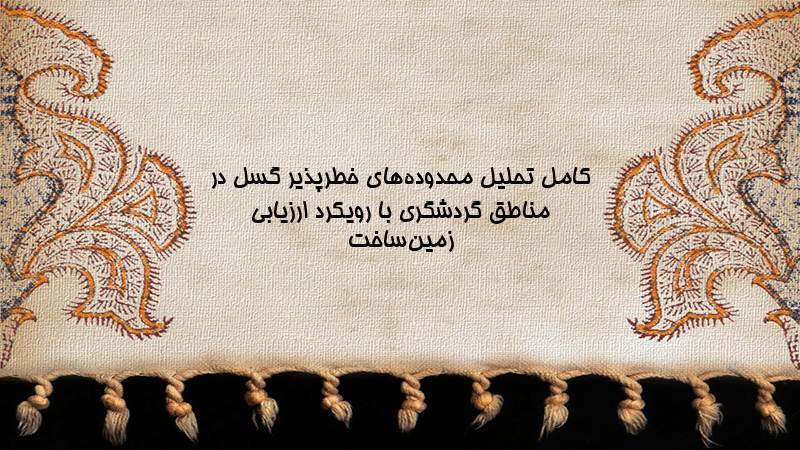 کامل تحلیل محدوده‌های خطرپذیر گسل در مناطق گردشگری با رویکرد ارزیابی زمین‌ساخت